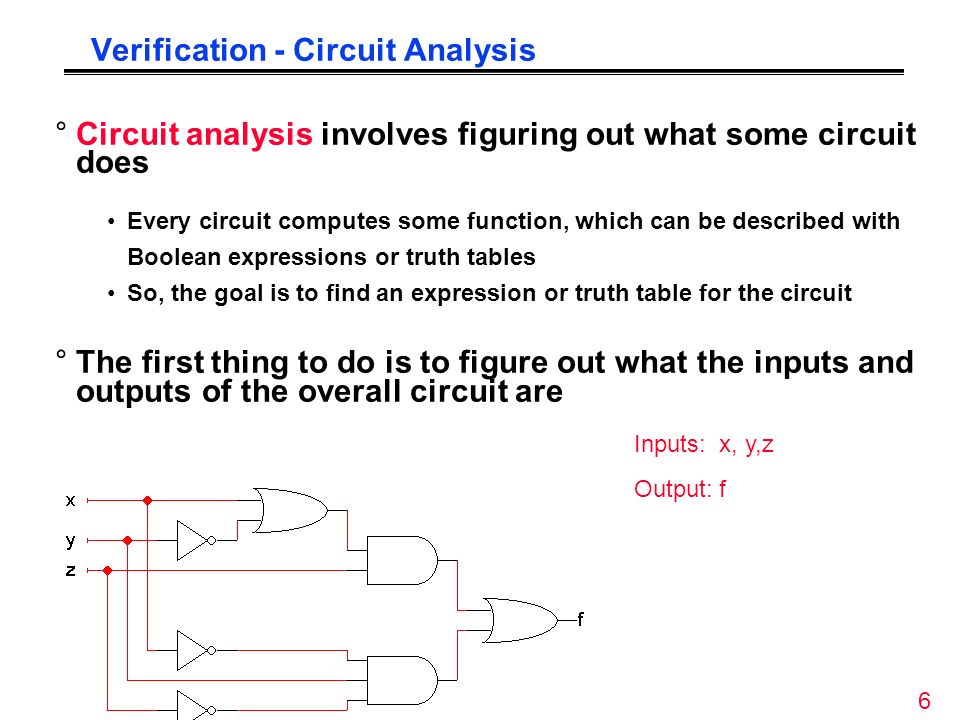 Verification - Circuit Analysis

° Circuit analysis involves figuring out what some circuit does

• Every circuit computes some function, which can be described with Boolean expressions or truth tables
• So, the goal is to find an expression or truth table for the circuit

° The first thing to do is to figure out what the inputs and outputs of the overall circuit are

Inputs: x, y,z

Output: f

x
y
z
f

6